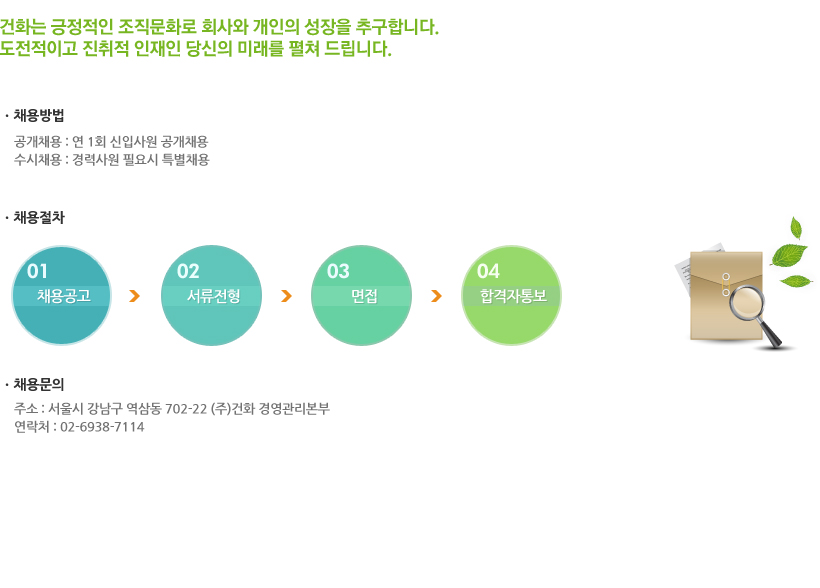 건화는 긍정적인 조직문화로 회사와 개인의 성장을 추구합니다.
도전적이고 진취적 인재인 당신의 미래를 펼쳐 드립니다.

· 채용방법

공개채용 : 연 1회 신입사원 공개채용
수시채용 : 경력사원 필요시 특별채용

· 채용절차

01 채용공고

02 서류전형

03 면접

04 합격자통보

· 채용문의

주소 : 서울시 강남구 역삼동 702-22 (주)건화 경영관리본부
연락처 : 02-6938-7114